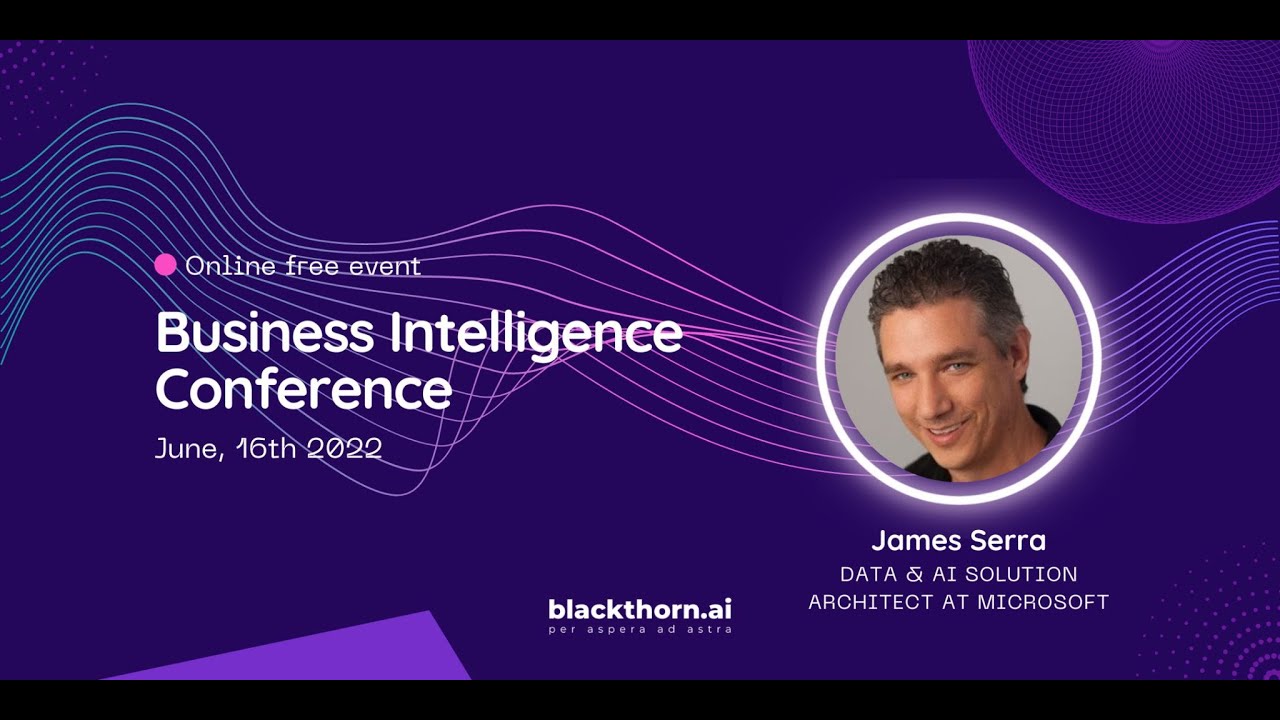 Online free event

Business Intelligence Conference

June, 16th 2022

James Serra
DATA & AI SOLUTION ARCHITECT AT MICROSOFT

blackthorn.ai
per aspera ad astra